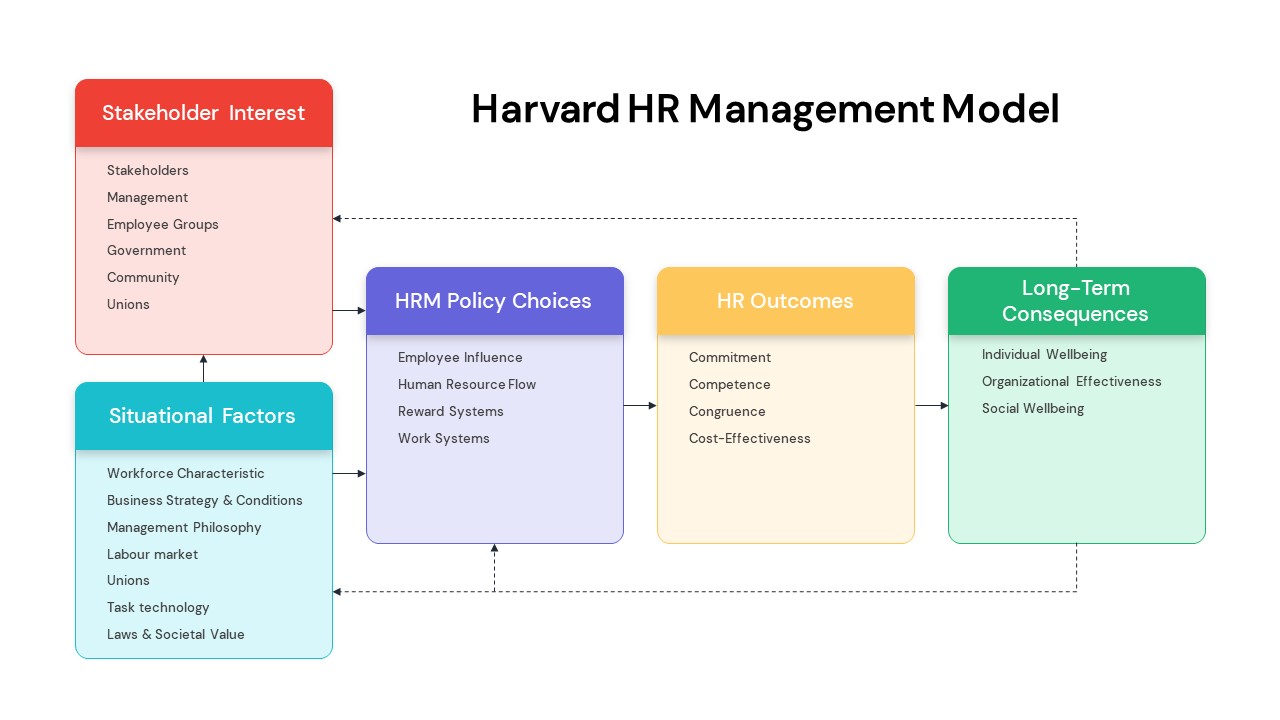 Harvard HR Management Model

Stakeholder Interest

Stakeholders
Management
Employee Groups
Government
Community
Unions

Situational Factors

Workforce Characteristic
Business Strategy & Conditions
Management Philosophy
Labour market
Unions
Task technology
Laws & Societal Value

HRM Policy Choices

Employee Influence
Human Resource Flow
Reward Systems
Work Systems

HR Outcomes

Commitment
Competence
Congruence
Cost-Effectiveness

Long-Term Consequences

Individual Wellbeing
Organizational Effectiveness
Social Wellbeing